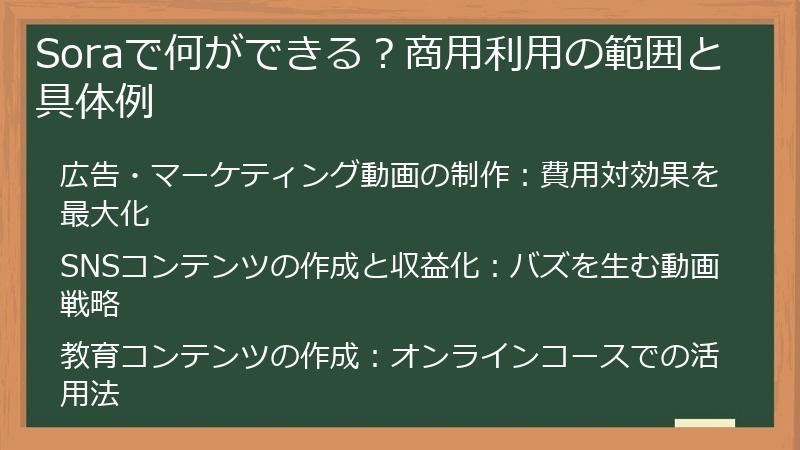 Soraで何ができる？商用利用の範囲と具体例

広告・マーケティング動画の制作：費用対効果を最大化

SNSコンテンツの作成と収益化：バズを生む動画戦略

教育コンテンツの作成：オンラインコースでの活用法